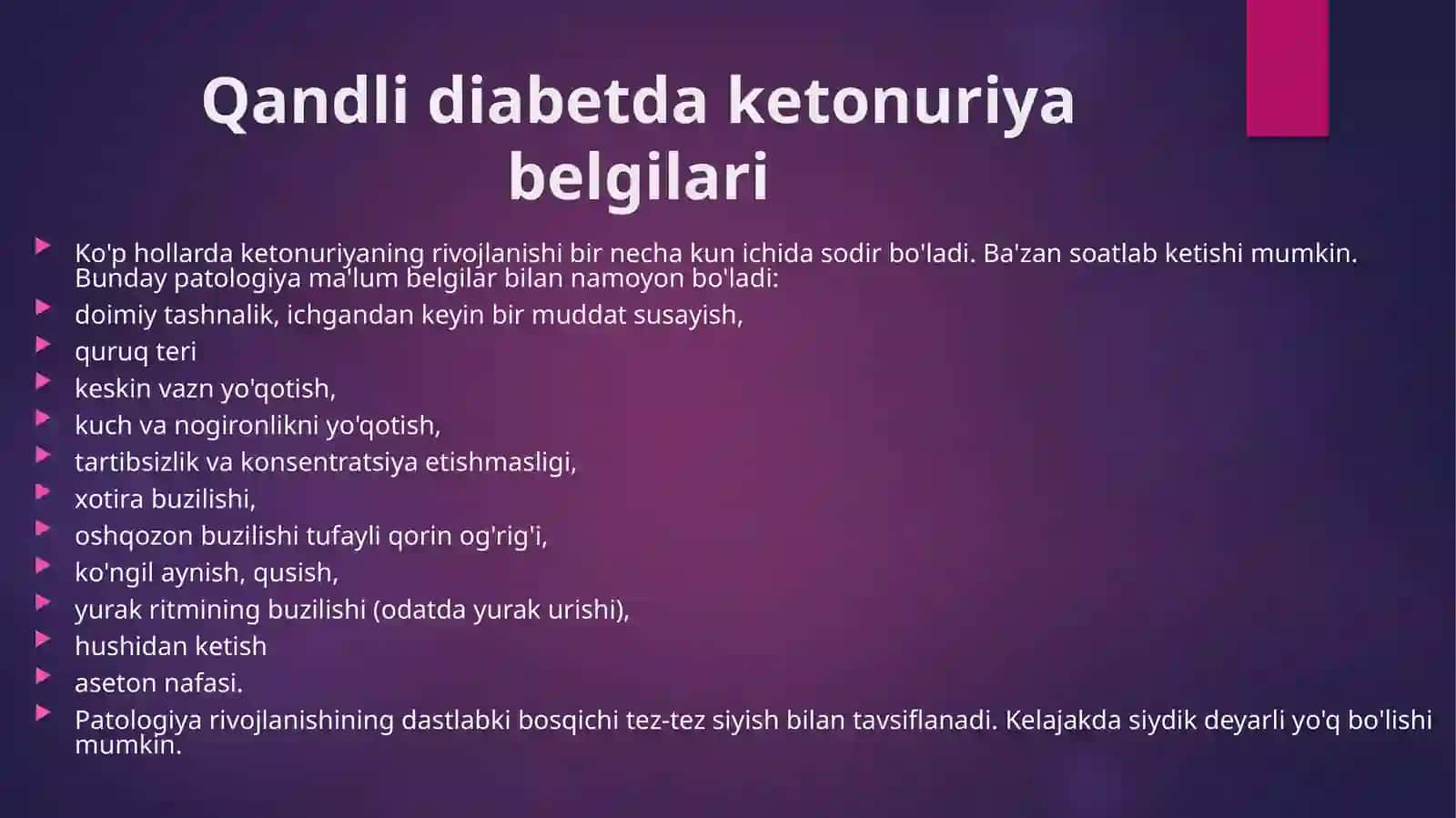 Qandli diabetda ketonuriya belgilari

Ko'p hollarda ketonuriyaning rivojlanishi bir necha kun ichida sodir bo'ladi. Ba'zan soatlab ketishi mumkin. Bunday patologiya ma'lum belgilar bilan namoyon bo'ladi:
doimiy tashnalik, ichgandan keyin bir muddat susayish,
quruq teri
keskin vazn yo'qotish,
kuch va nogironlikni yo'qotish,
tartibsizlik va konsentratsiya etishmasligi,
xotira buzilishi,
oshqozon buzilishi tufayli qorin og'rig'i,
ko'ngil aynish, qusish,
yurak ritmining buzilishi (odatda yurak urishi),
hushidan ketish
aseton nafasi.
Patologiya rivojlanishining dastlabki bosqichi tez-tez siyish bilan tavsiflanadi. Kelajakda siydik deyarli yo'q bo'lishi mumkin.